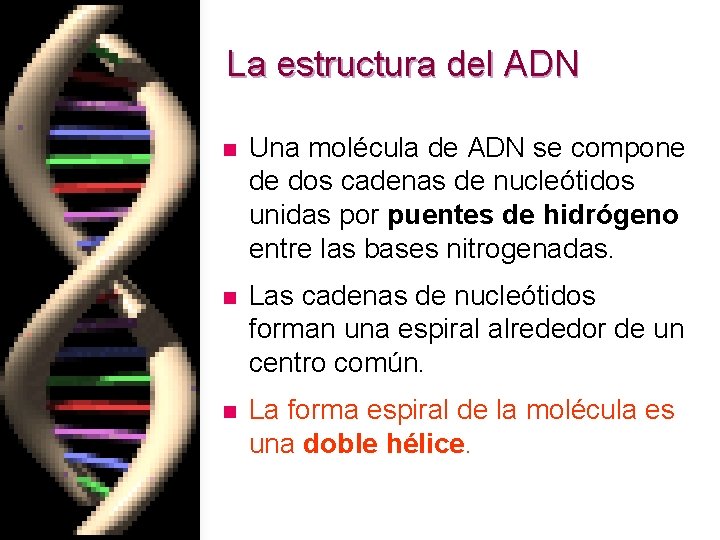 La estructura del ADN

Una molécula de ADN se compone de dos cadenas de nucleótidos unidas por puentes de hidrógeno entre las bases nitrogenadas.

Las cadenas de nucleótidos forman una espiral alrededor de un centro común.

La forma espiral de la molécula es una doble hélice.